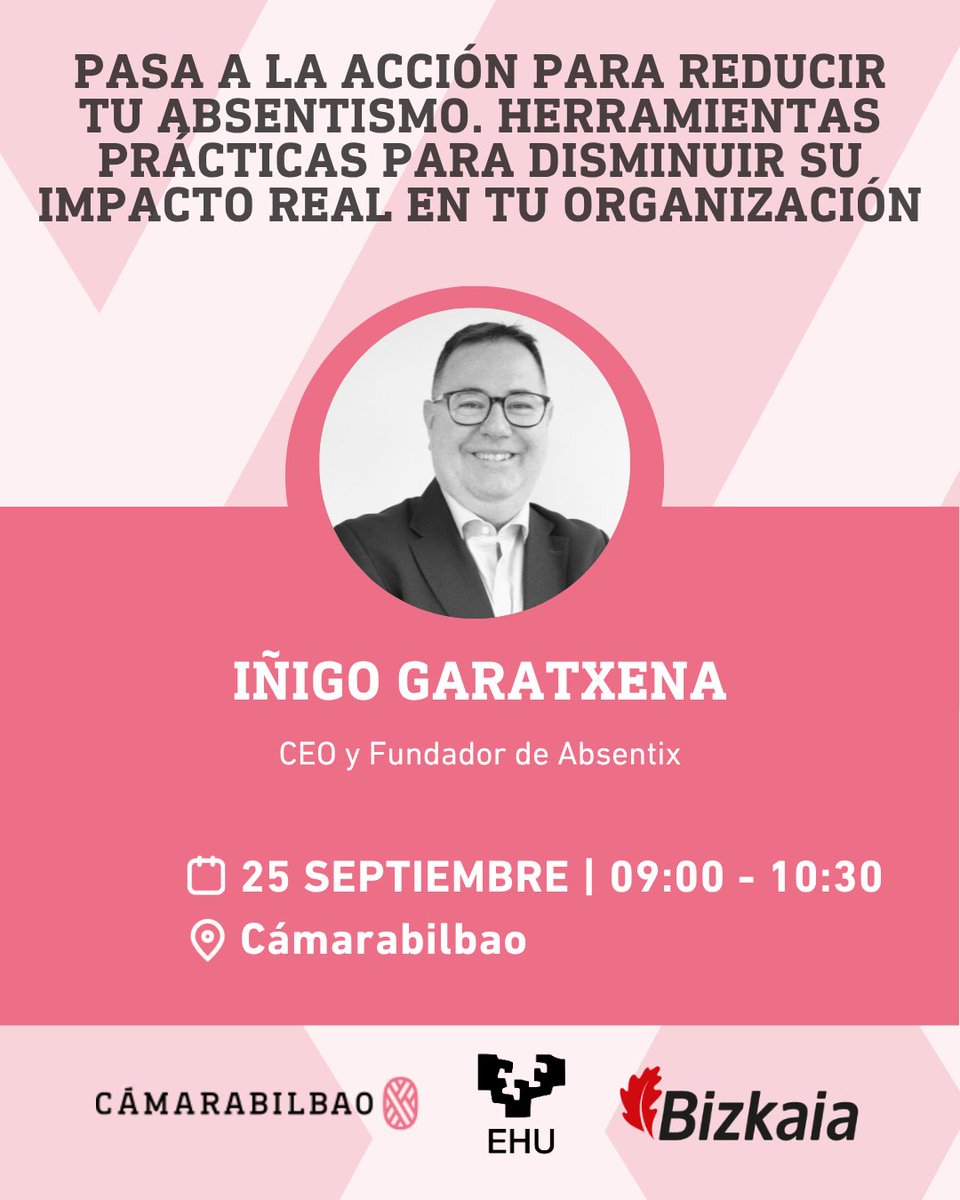 PASA A LA ACCIÓN PARA REDUCIR TU ABSENTISMO. HERRAMIENTAS PRÁCTICAS PARA DISMINUIR SU IMPACTO REAL EN TU ORGANIZACIÓN

IÑIGO GARATXENA

CEO y Fundador de Absentix

25 SEPTIEMBRE | 09:00 - 10:30

Cámarabilbao

CĀMARABILBAO

EHU

Bizkaia